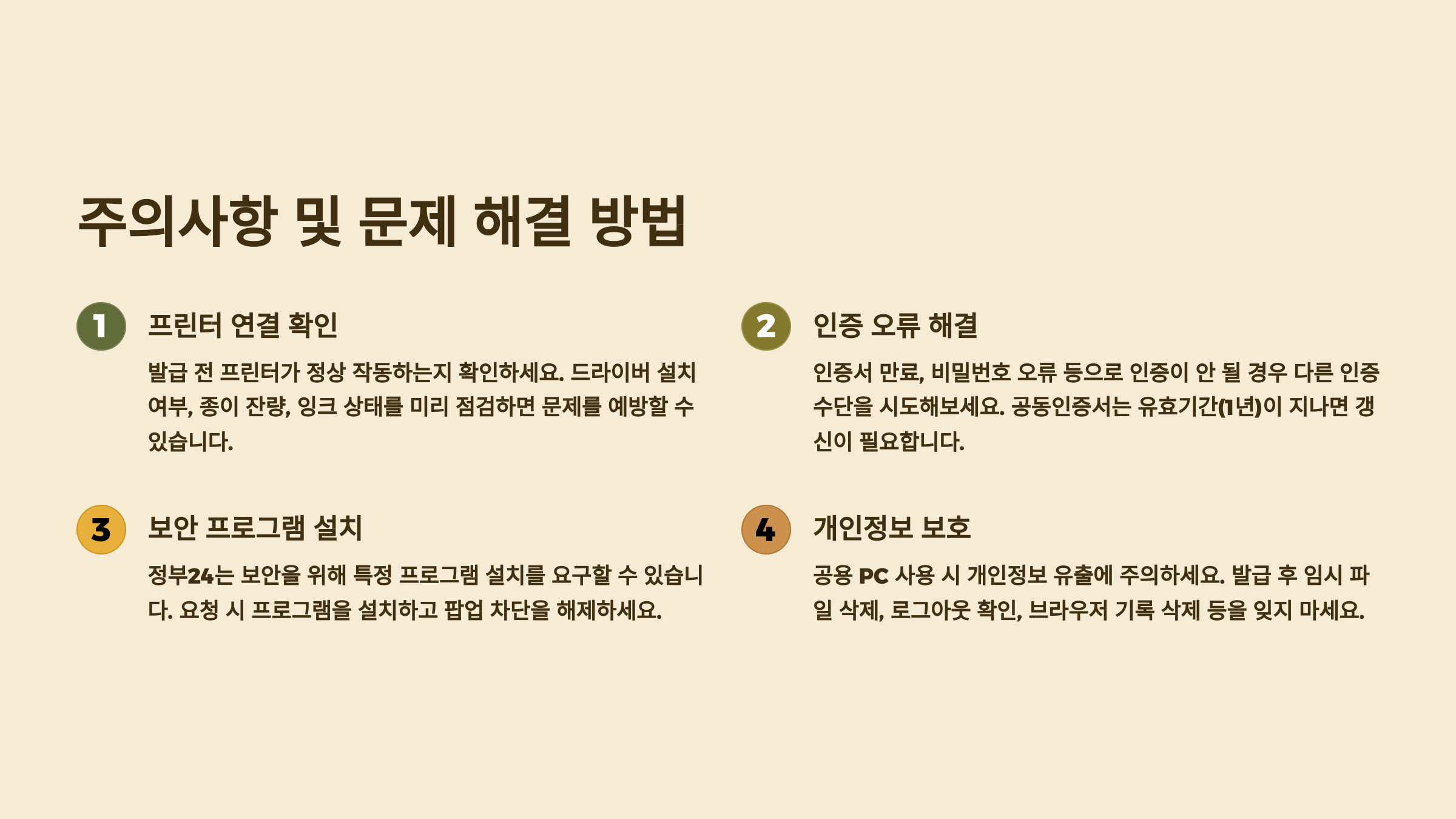 주의사항 및 문제 해결 방법

1

프린터 연결 확인

발급 전 프린터가 정상 작동하는지 확인하세요. 드라이버 설치 여부, 종이 잔량, 잉크 상태를 미리 점검하면 문제를 예방할 수 있습니다.

2

인증 오류 해결

인증서 만료, 비밀번호 오류 등으로 인증이 안 될 경우 다른 인증 수단을 시도해보세요. 공동인증서는 유효기간(1년)이 지나면 갱신이 필요합니다.

3

보안 프로그램 설치

정부24는 보안을 위해 특정 프로그램 설치를 요구할 수 있습니다. 요청 시 프로그램을 설치하고 팝업 차단을 해제하세요.

4

개인정보 보호

공용 PC 사용 시 개인정보 유출에 주의하세요. 발급 후 임시 파일 삭제, 로그아웃 확인, 브라우저 기록 삭제 등을 잊지 마세요.